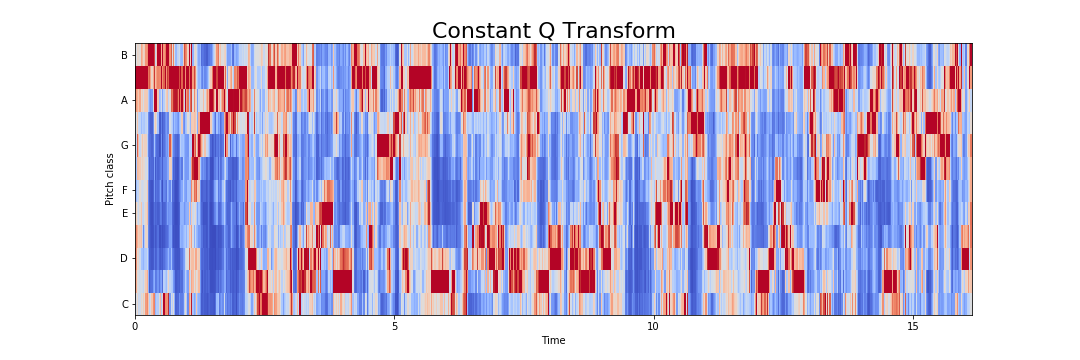 Constant Q Transform

Pitch class

B
A
G
F
E
D
C

0
5
10
15

Time